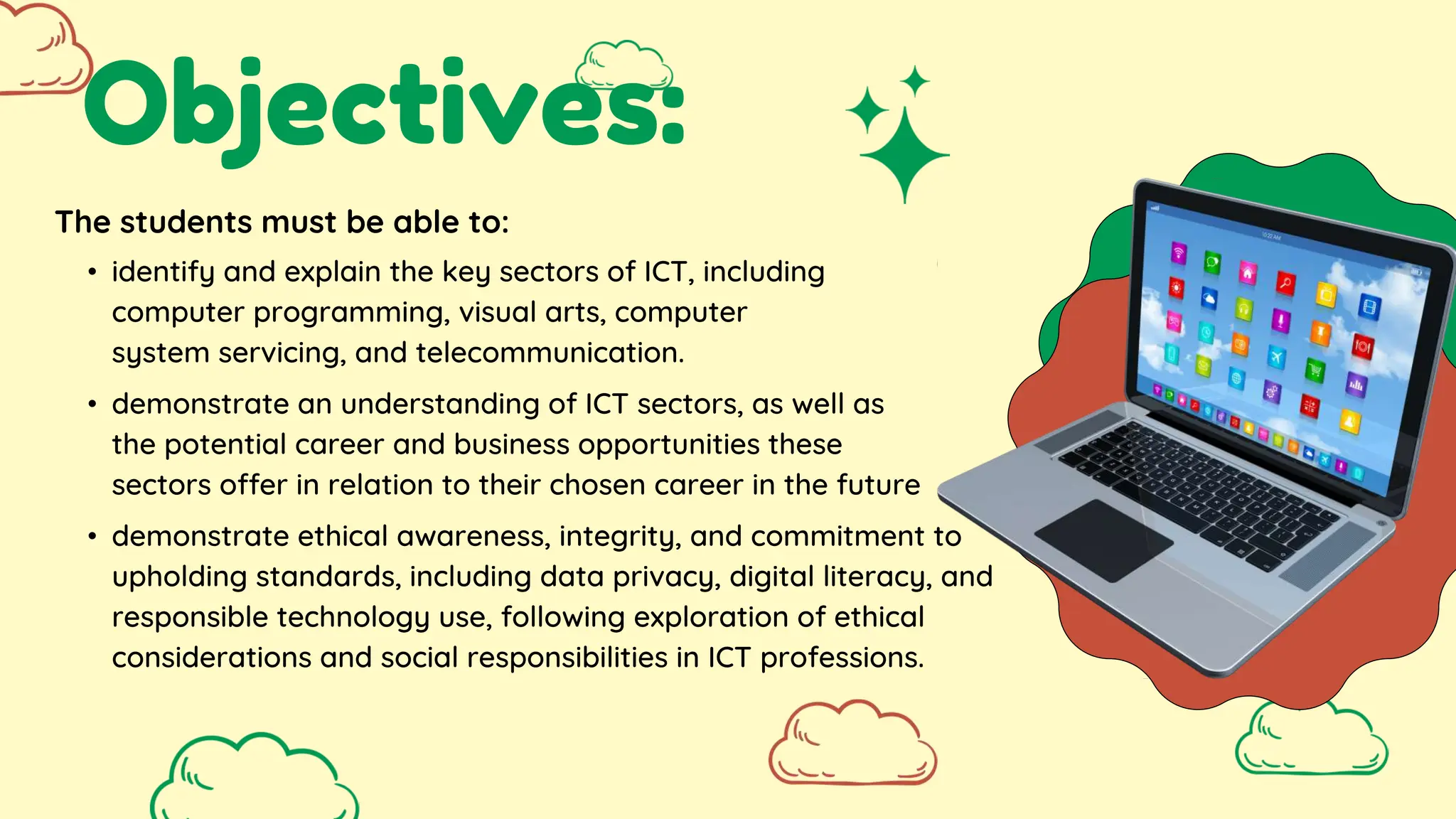 Objectives:

The students must be able to:

• identify and explain the key sectors of ICT, including computer programming, visual arts, computer system servicing, and telecommunication.

• demonstrate an understanding of ICT sectors, as well as the potential career and business opportunities these sectors offer in relation to their chosen career in the future

• demonstrate ethical awareness, integrity, and commitment to upholding standards, including data privacy, digital literacy, and responsible technology use, following exploration of ethical considerations and social responsibilities in ICT professions.